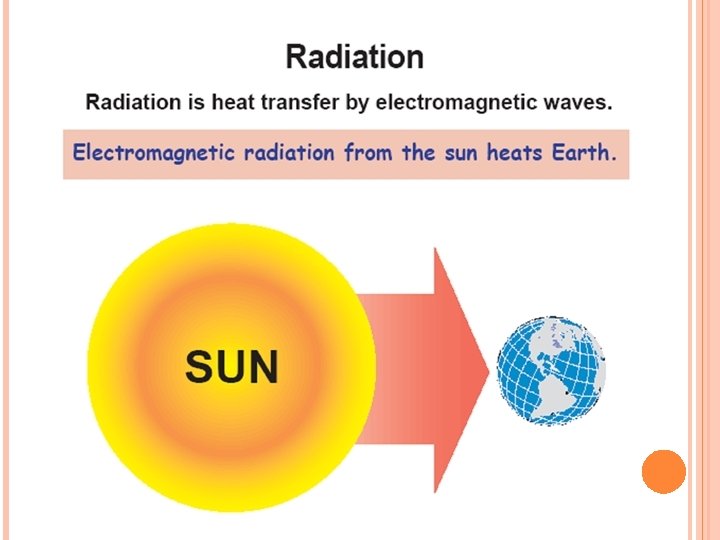 Radiation

Radiation is heat transfer by electromagnetic waves.

Electromagnetic radiation from the sun heats Earth.

SUN